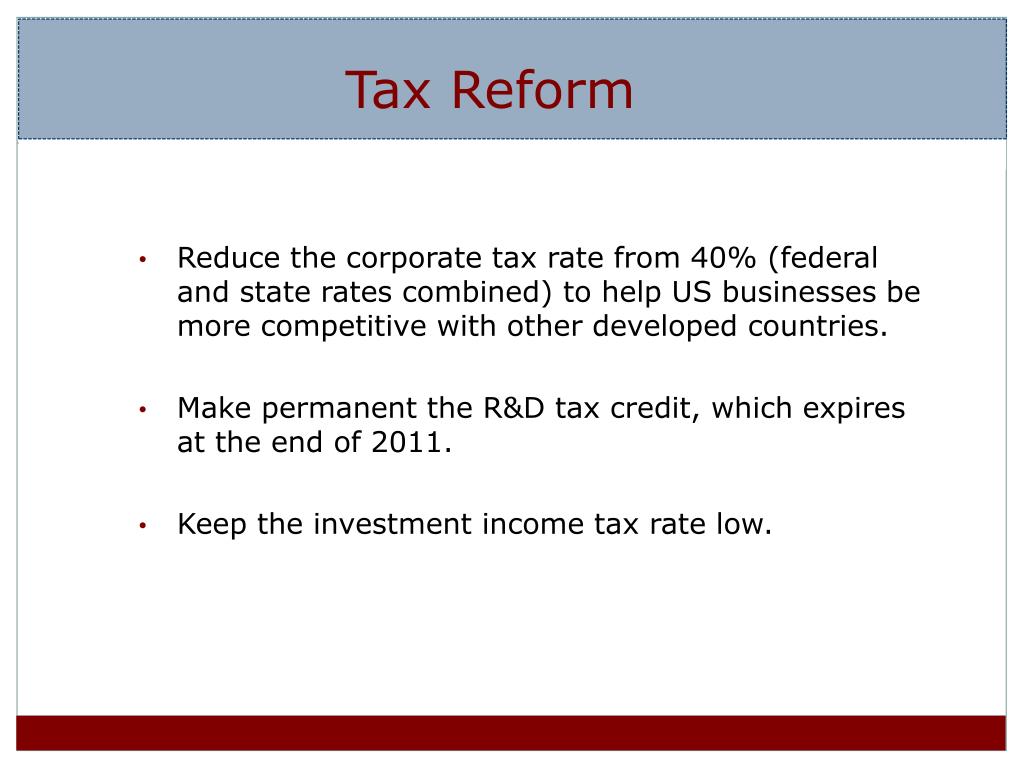 Tax Reform

• Reduce the corporate tax rate from 40% (federal and state rates combined) to help US businesses be more competitive with other developed countries.

• Make permanent the R&D tax credit, which expires at the end of 2011.

• Keep the investment income tax rate low.